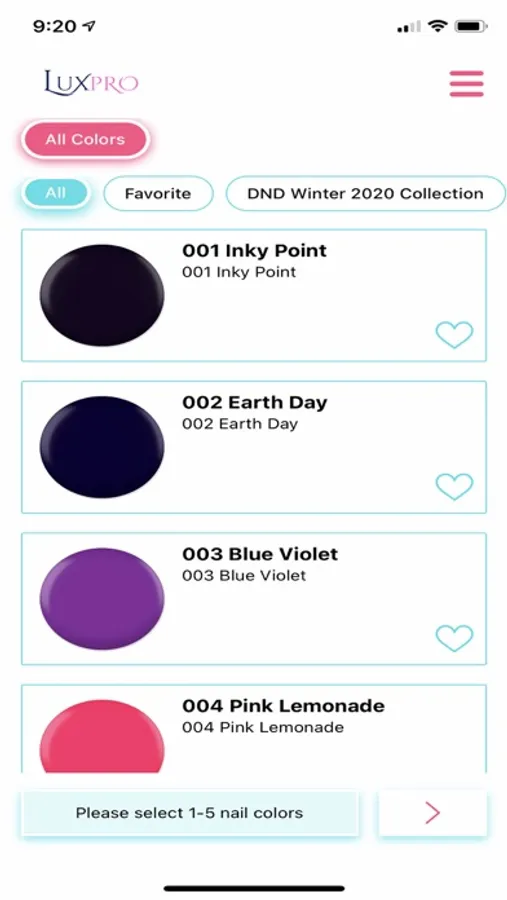 9:20

LUXPRO

All Colors

All

Favorite

DND Winter 2020 Collection

001 Inky Point
001 Inky Point

002 Earth Day
002 Earth Day

003 Blue Violet
003 Blue Violet

004 Pink Lemonade
004 Pink Lemonade

Please select 1-5 nail colors

>